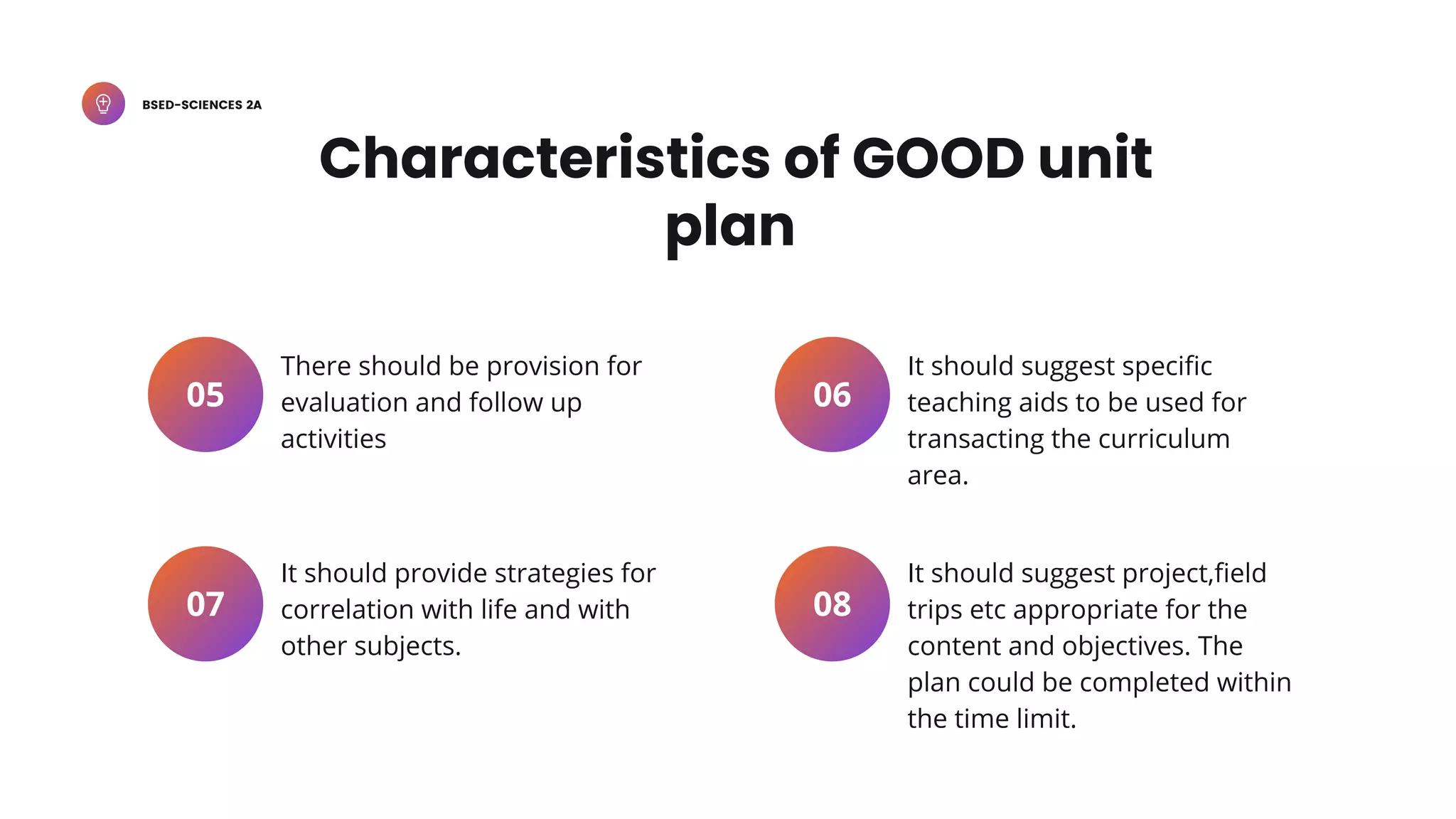 BSED-SCIENCES 2A

Characteristics of GOOD unit plan

05

There should be provision for evaluation and follow up activities

06

It should suggest specific teaching aids to be used for transacting the curriculum area.

07

It should provide strategies for correlation with life and with other subjects.

08

It should suggest project,field trips etc appropriate for the content and objectives. The plan could be completed within the time limit.